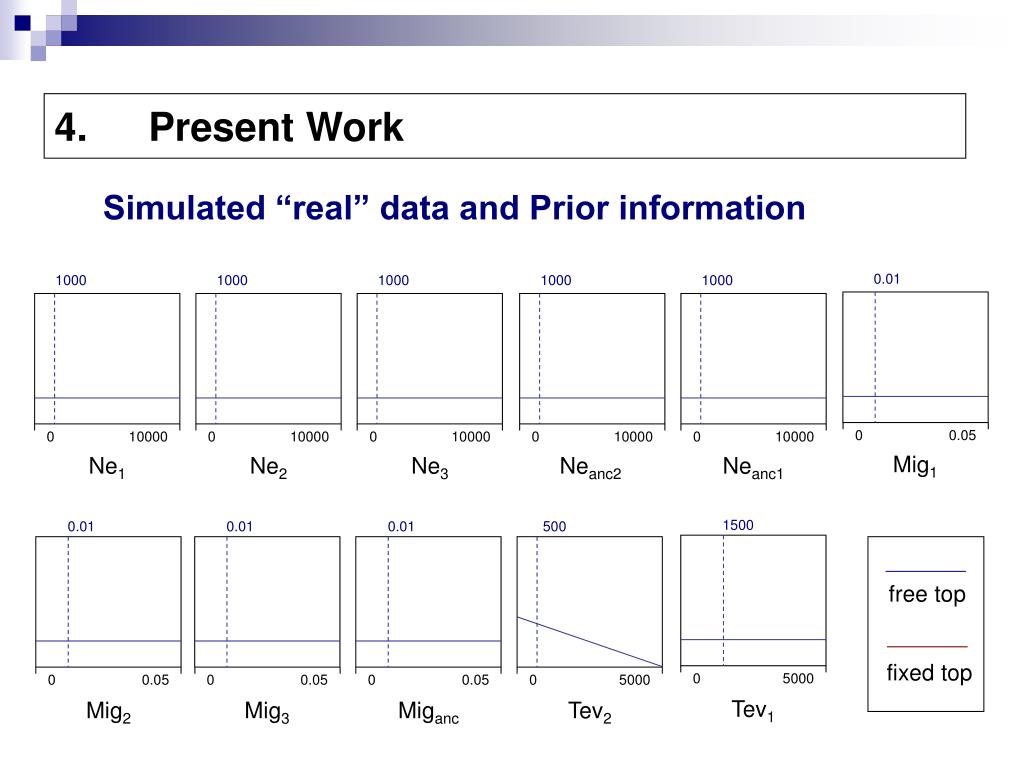 4. Present Work

Simulated “real” data and Prior information

1000
0 10000
$Ne_1$

1000
0 10000
$Ne_2$

1000
0 10000
$Ne_3$

1000
0 10000
$Ne_{anc2}$

1000
0 10000
$Ne_{anc1}$

0.01
0 0.05
$Mig_1$

0.01
0 0.05
$Mig_2$

0.01
0 0.05
$Mig_3$

0.01
0 0.05
$Mig_{anc}$

500
0 5000
$Tev_2$

1500
0 5000
$Tev_1$

free top

fixed top